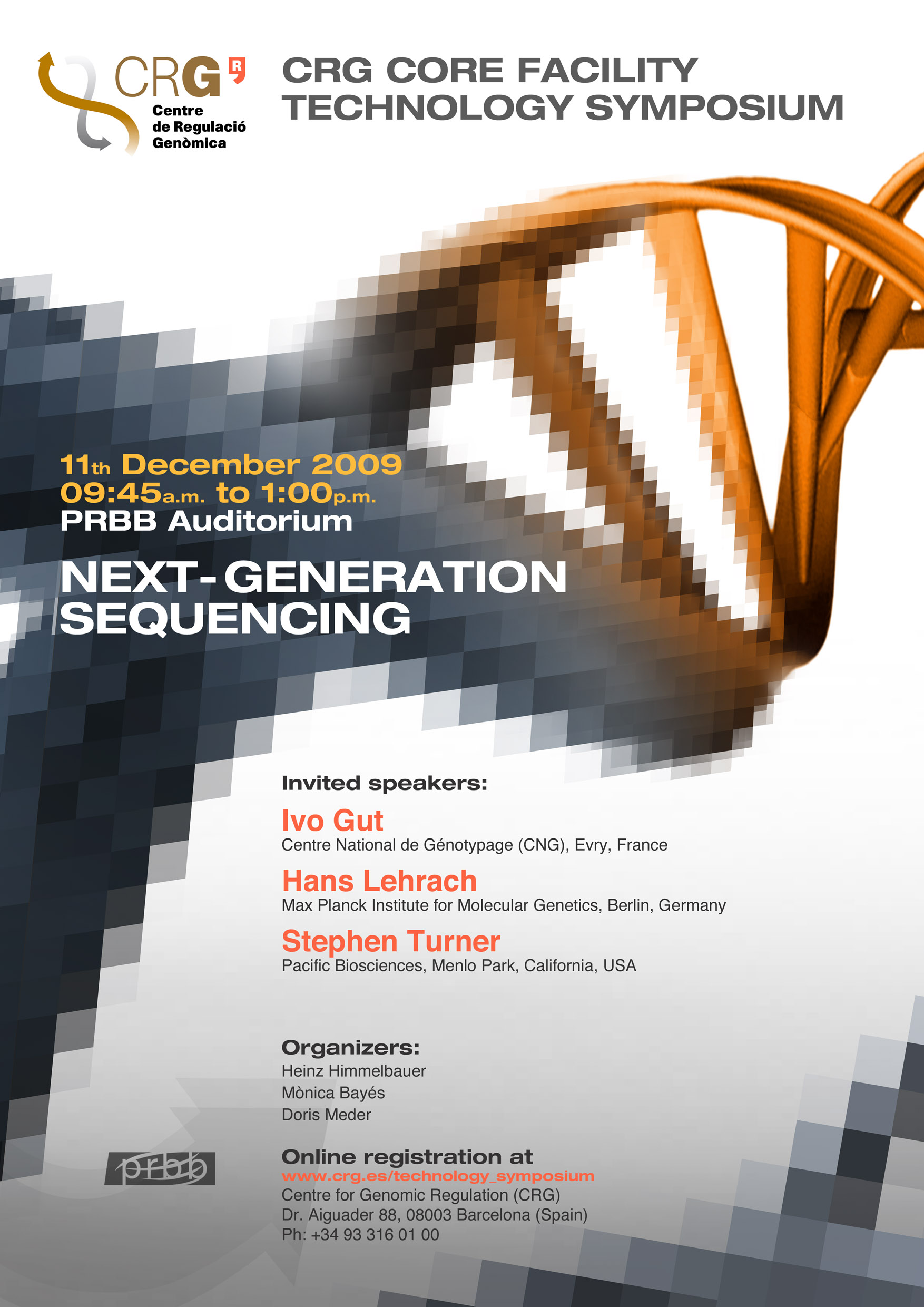 CRG R
Centre de Regulació Genòmica

CRG CORE FACILITY TECHNOLOGY SYMPOSIUM

11th December 2009
09:45a.m. to 1:00p.m.
PRBB Auditorium

NEXT-GENERATION SEQUENCING

Invited speakers:

Ivo Gut
Centre National de Génotypage (CNG), Evry, France

Hans Lehrach
Max Planck Institute for Molecular Genetics, Berlin, Germany

Stephen Turner
Pacific Biosciences, Menlo Park, California, USA

Organizers:
Heinz Himmelbauer
Mònica Bayés
Doris Meder

prbb

Online registration at
www.crg.es/technology_symposium
Centre for Genomic Regulation (CRG)
Dr. Aiguader 88, 08003 Barcelona (Spain)
Ph: +34 93 316 01 00